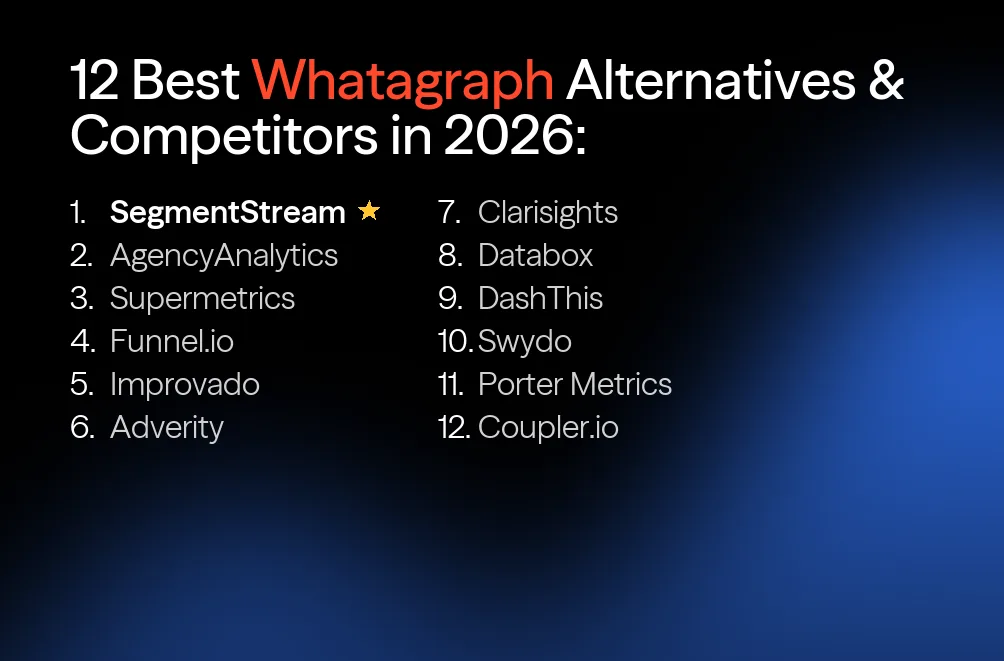 12 Best Whatagraph Alternatives & Competitors in 2026:

1. SegmentStream ★
2. AgencyAnalytics
3. Supermetrics
4. Funnel.io
5. Improvado
6. Adverity
7. Clarisights
8. Databox
9. DashThis
10. Swydo
11. Porter Metrics
12. Coupler.io